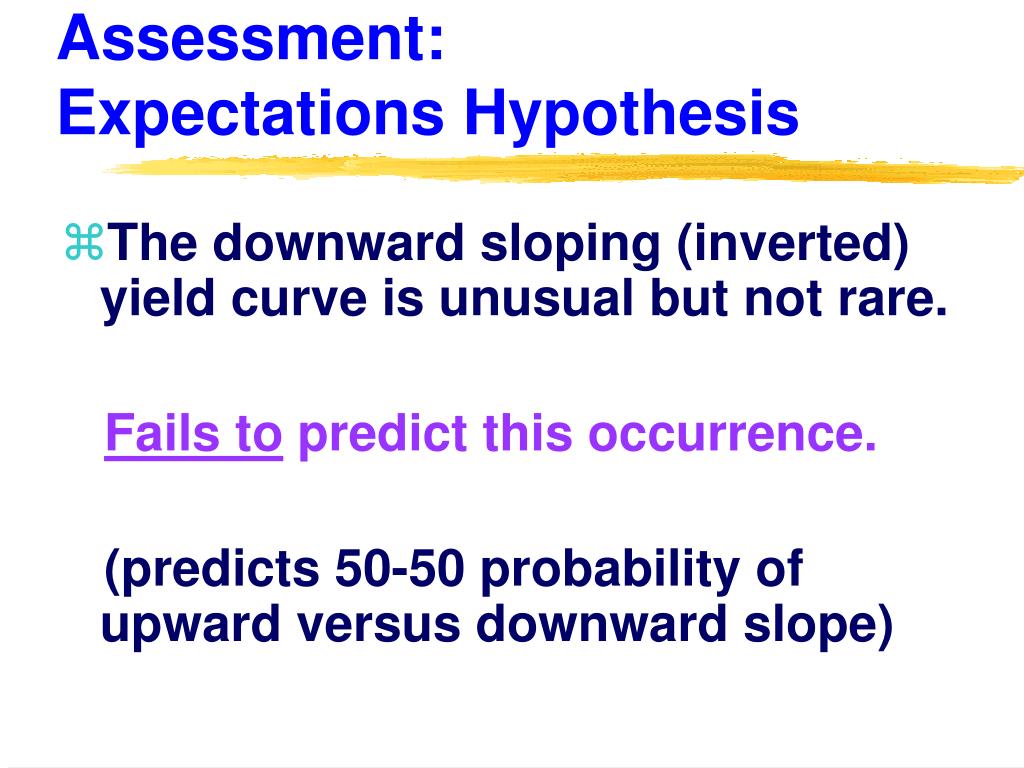 Assessment:
Expectations Hypothesis

⌘The downward sloping (inverted) yield curve is unusual but not rare.

Fails to predict this occurrence.

(predicts 50-50 probability of upward versus downward slope)